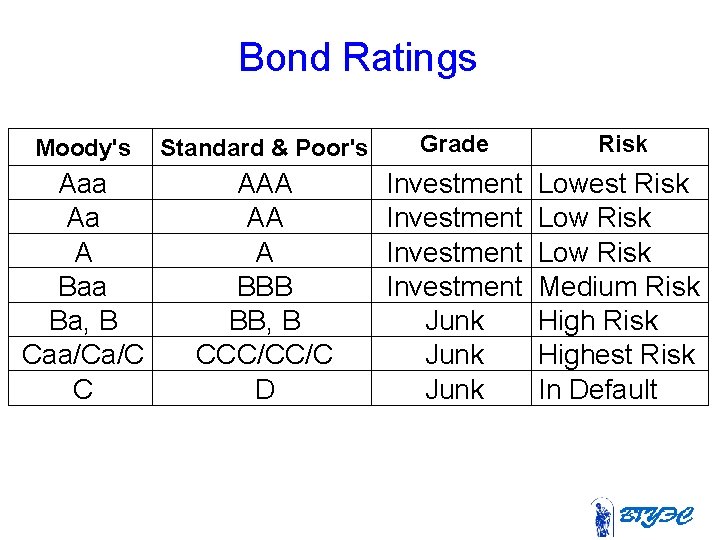 Bond Ratings

| Moody's | Standard & Poor's | Grade | Risk |
|---|---|---|---|
| Aaa | AAA | Investment | Lowest Risk |
| Aa | AA | Investment | Low Risk |
| A | A | Investment | Low Risk |
| Baa | BBB | Investment | Medium Risk |
| Ba, B | BB, B | Junk | High Risk |
| Caa/Ca/C | CCC/CC/C | Junk | Highest Risk |
| C | D | Junk | In Default |

ВГУЭС